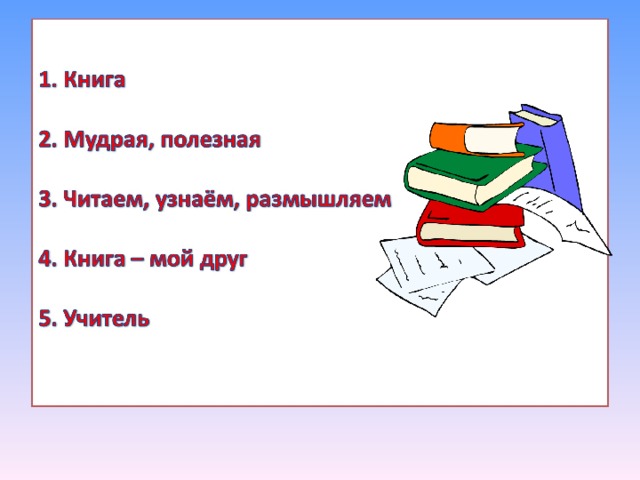 1. Книга

2. Мудрая, полезная

3. Читаем, узнаём, размышляем

4. Книга – мой друг

5. Учитель